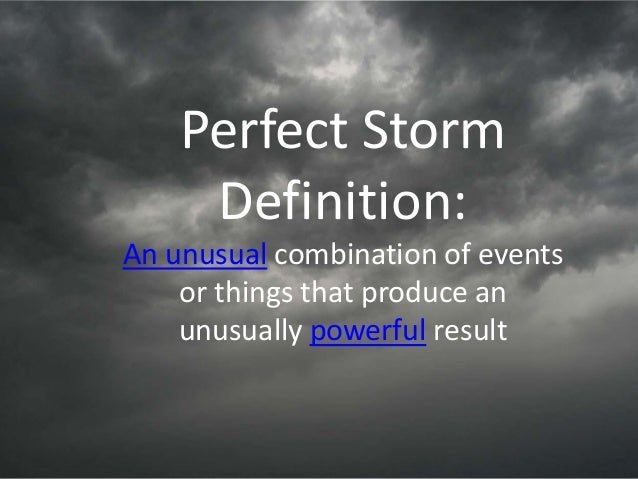 Perfect Storm Definition:

An unusual combination of events or things that produce an unusually powerful result